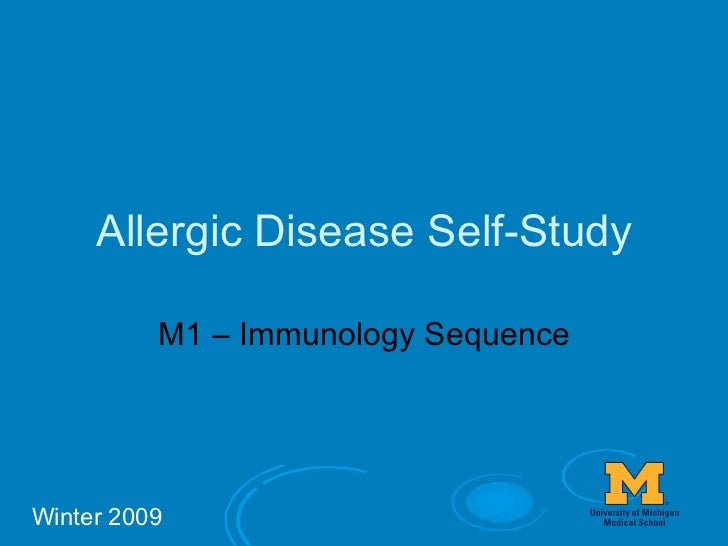 Allergic Disease Self-Study

M1 – Immunology Sequence

Winter 2009

M
University of Michigan
Medical School